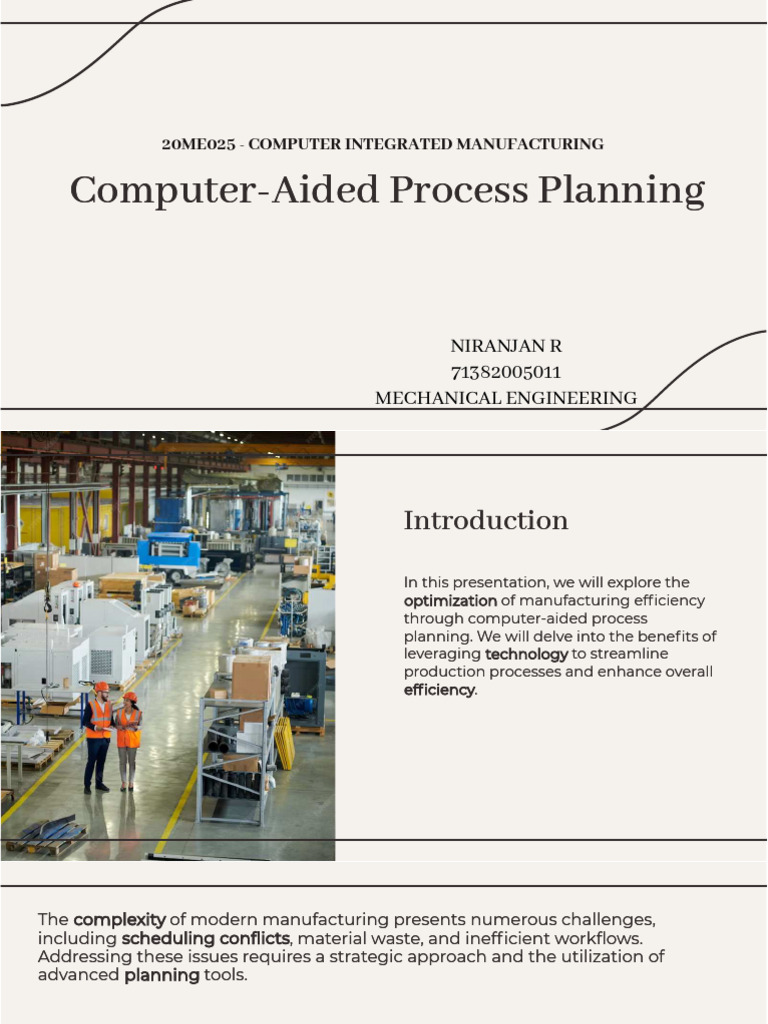 20ME025 - COMPUTER INTEGRATED MANUFACTURING

Computer-Aided Process Planning

NIRANJAN R
71382005011
MECHANICAL ENGINEERING

Introduction

In this presentation, we will explore the optimization of manufacturing efficiency through computer-aided process planning. We will delve into the benefits of leveraging technology to streamline production processes and enhance overall efficiency.

The complexity of modern manufacturing presents numerous challenges, including scheduling conflicts, material waste, and inefficient workflows. Addressing these issues requires a strategic approach and the utilization of advanced planning tools.